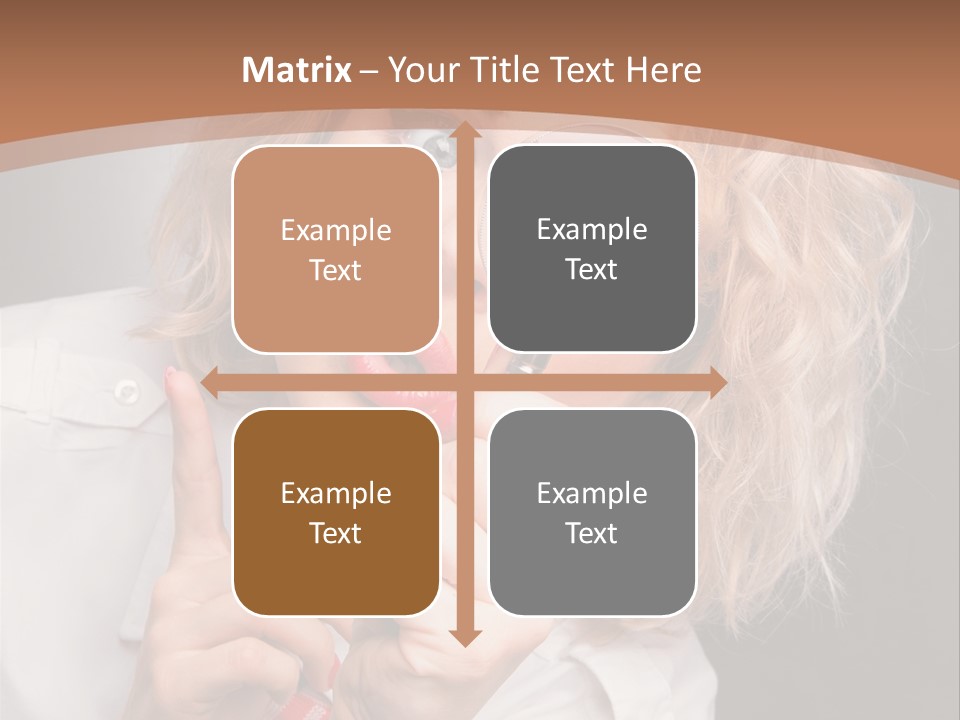 Matrix – Your Title Text Here

Example Text

Example Text

Example Text

Example Text